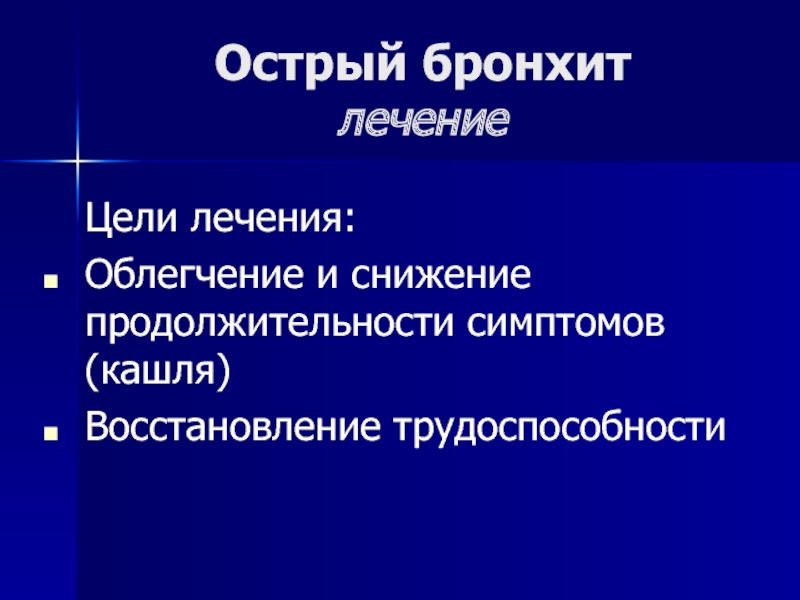 Острый бронхит
лечение

Цели лечения:

- Облегчение и снижение продолжительности симптомов (кашля)
- Восстановление трудоспособности